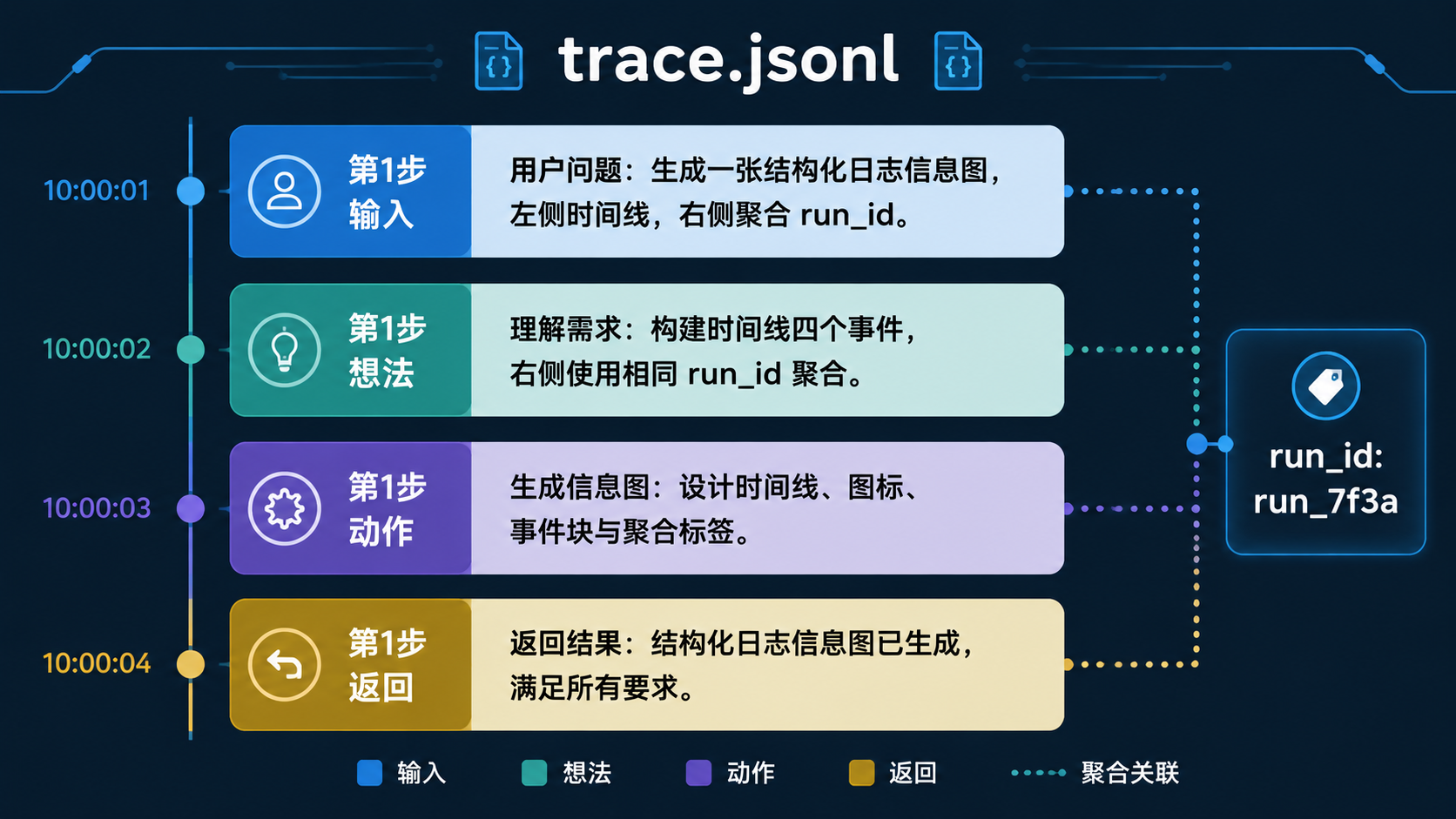 trace.jsonl

10:00:01
第1步
输入
用户问题：生成一张结构化日志信息图，左侧时间线，右侧聚合 run_id。

10:00:02
第1步
想法
理解需求：构建时间线四个事件，右侧使用相同 run_id 聚合。

10:00:03
第1步
动作
生成信息图：设计时间线、图标、事件块与聚合标签。

10:00:04
第1步
返回
返回结果：结构化日志信息图已生成，满足所有要求。

run_id:
run_7f3a

输入 想法 动作 返回 聚合关联